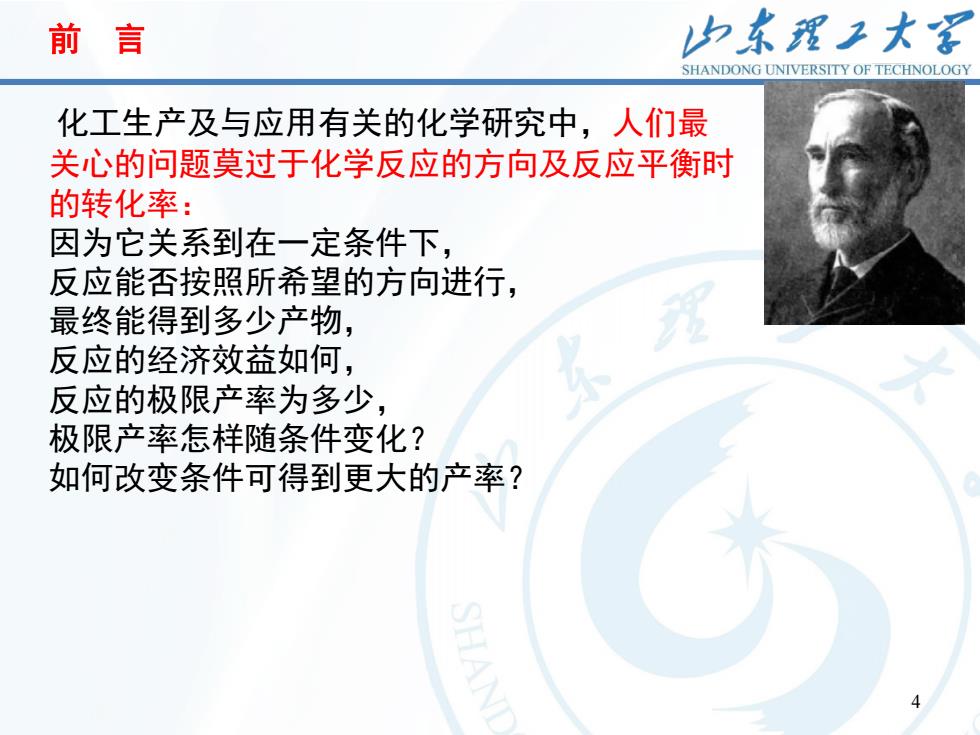 前　言

山东理工大学
SHANDONG UNIVERSITY OF TECHNOLOGY

化工生产及与应用有关的化学研究中，人们最关心的问题莫过于化学反应的方向及反应平衡时的转化率：
因为它关系到在一定条件下，
反应能否按照所希望的方向进行，
最终能得到多少产物，
反应的经济效益如何，
反应的极限产率为多少，
极限产率怎样随条件变化？
如何改变条件可得到更大的产率？

4